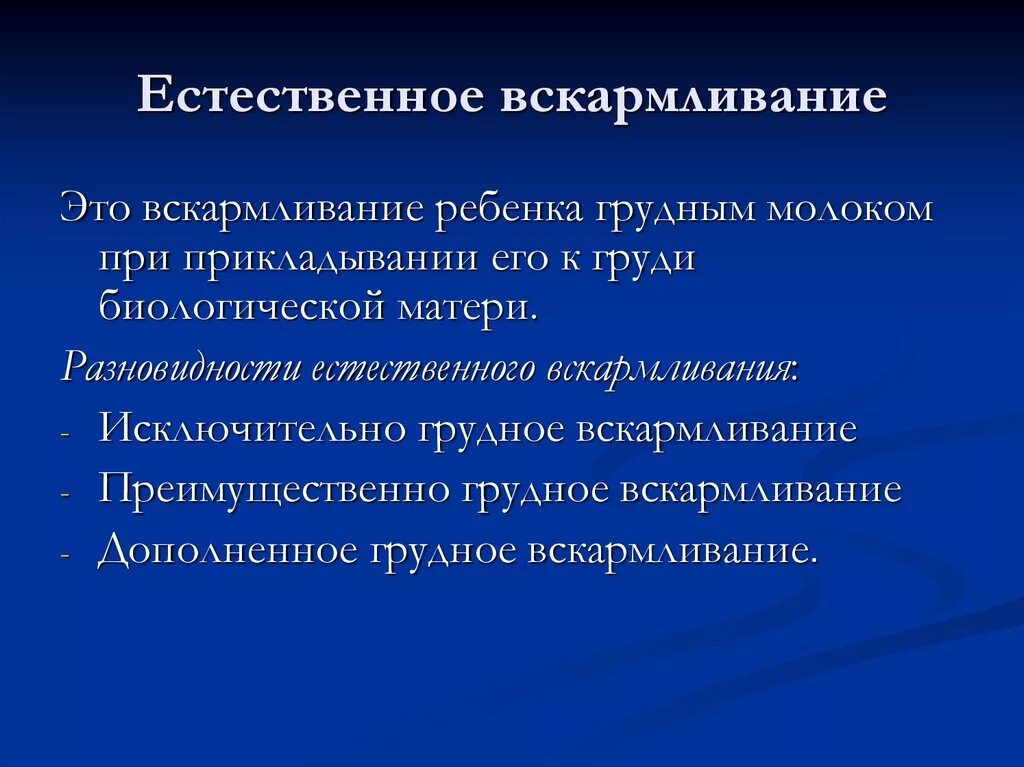 Естественное вскармливание

Это вскармливание ребенка грудным молоком при прикладывании его к груди биологической матери.

Разновидности естественного вскармливания:

- Исключительно грудное вскармливание
- Преимущественно грудное вскармливание
- Дополненное грудное вскармливание.